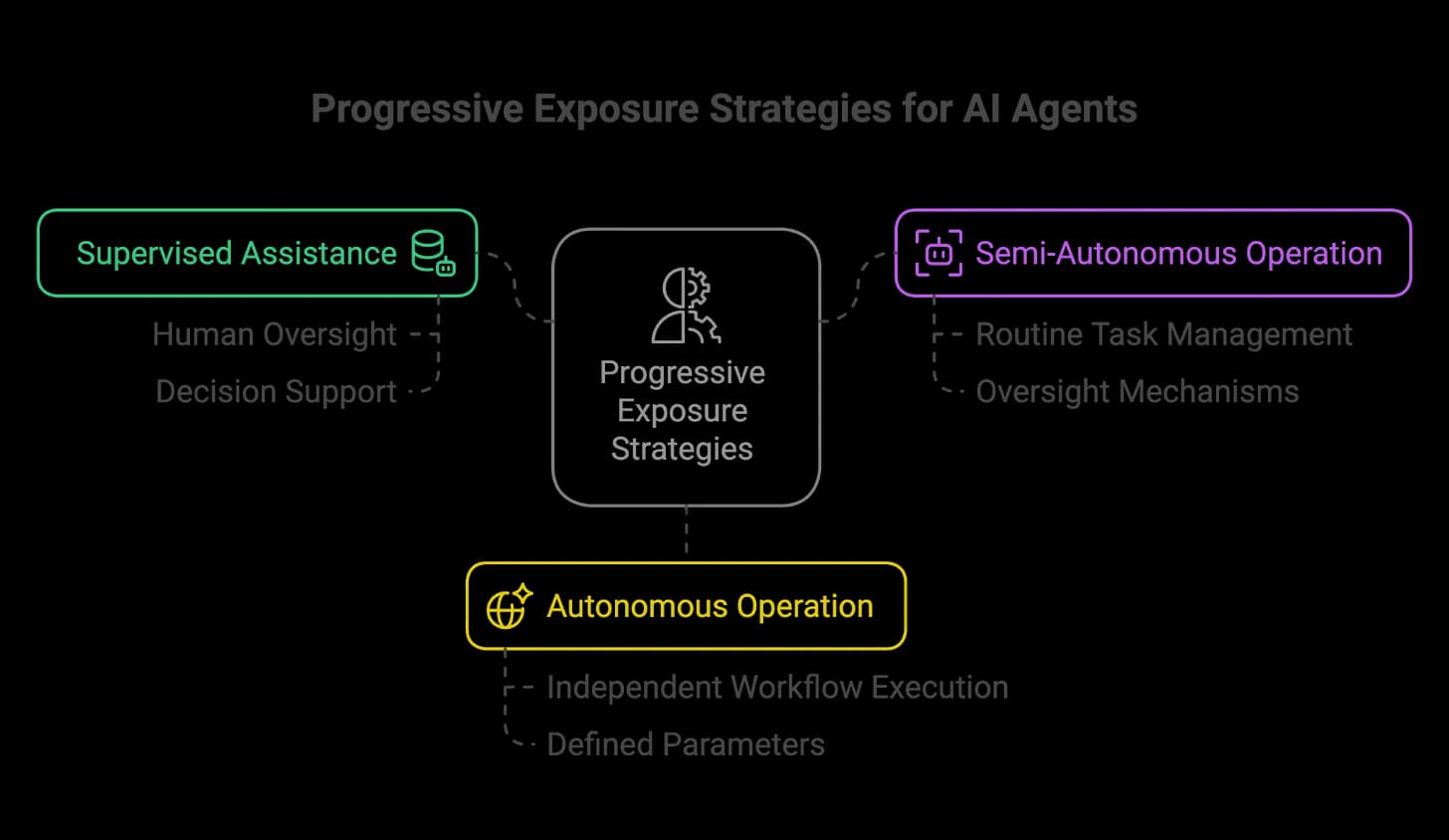 Progressive Exposure Strategies for AI Agents

Supervised Assistance

Human Oversight

Decision Support

Progressive Exposure Strategies

Semi-Autonomous Operation

Routine Task Management

Oversight Mechanisms

Autonomous Operation

Independent Workflow Execution

Defined Parameters